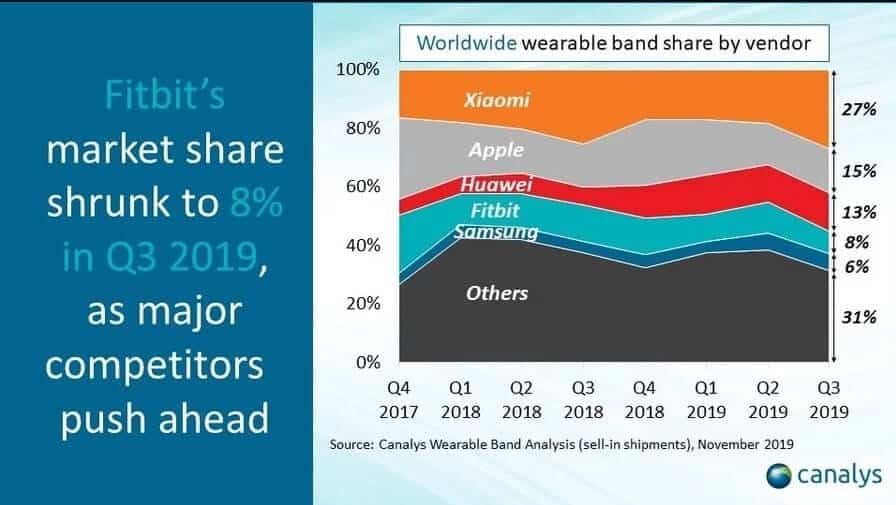 Fitbit's market share shrunk to 8% in Q3 2019, as major competitors push ahead

Worldwide wearable band share by vendor

100%
80%
60%
40%
20%
0%

Xiaomi
Apple
Huawei
Fitbit
Samsung
Others

27%
15%
13%
8%
6%
31%

Q4 2017
Q1 2018
Q2 2018
Q3 2018
Q4 2018
Q1 2019
Q2 2019
Q3 2019

Source: Canalys Wearable Band Analysis (sell-in shipments), November 2019

canalys